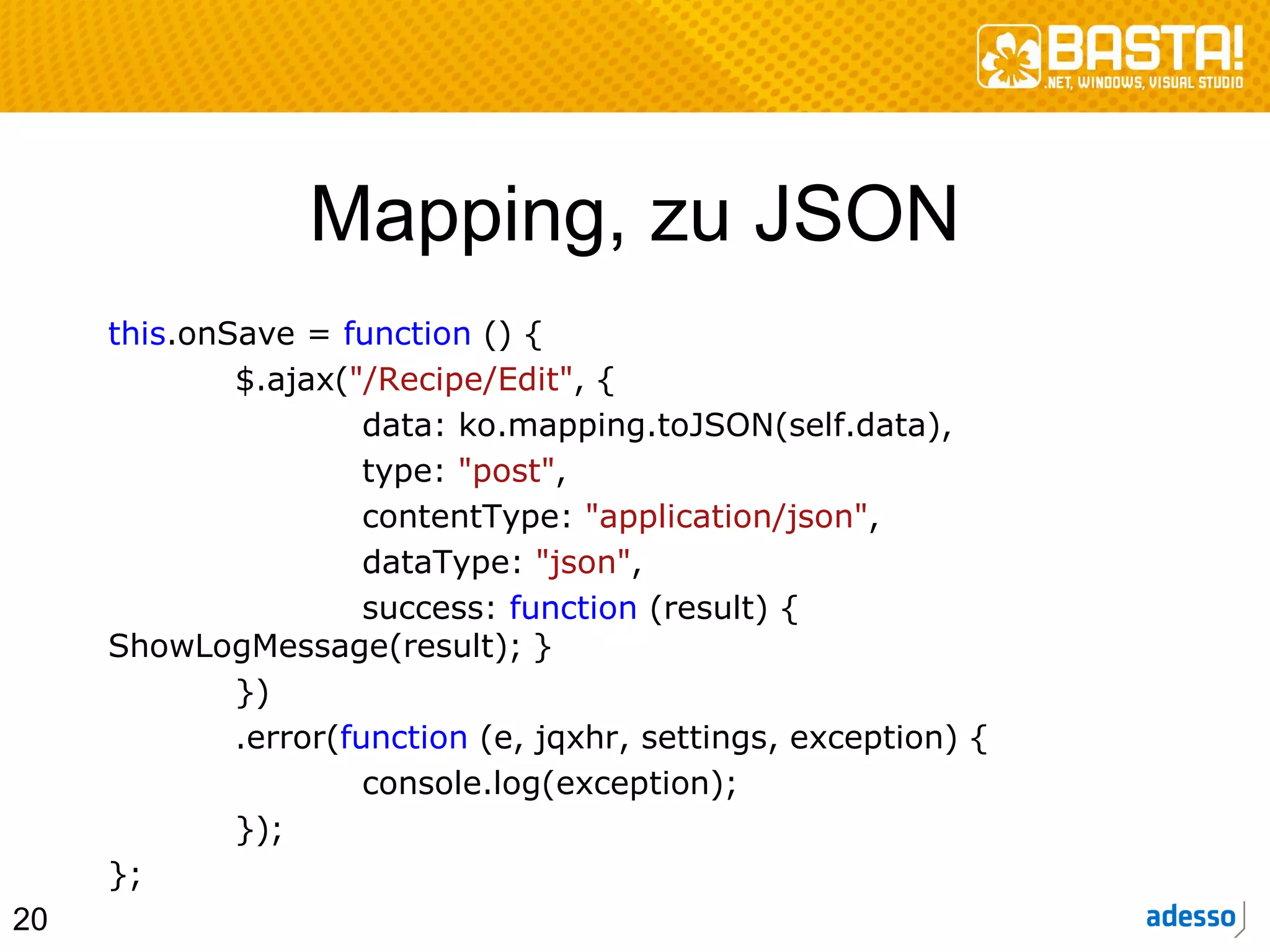 BASTA!
.NET, WINDOWS, VISUAL STUDIO

Mapping, zu JSON

this.onSave = function () {
$.ajax("/Recipe/Edit", {
data: ko.mapping.toJSON(self.data),
type: "post",
contentType: "application/json",
dataType: "json",
success: function (result) {
ShowLogMessage(result); }
})
.error(function (e, jqxhr, settings, exception) {
console.log(exception);
});
};

20

adesso